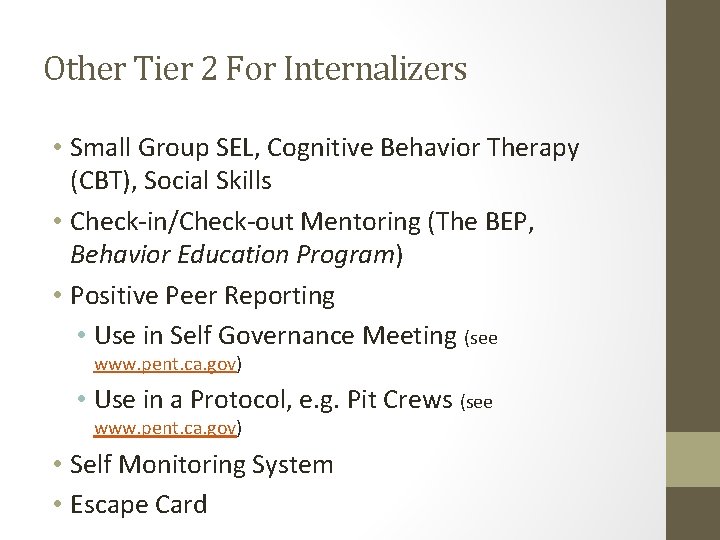 Other Tier 2 For Internalizers

• Small Group SEL, Cognitive Behavior Therapy (CBT), Social Skills
• Check-in/Check-out Mentoring (The BEP, Behavior Education Program)
• Positive Peer Reporting
  • Use in Self Governance Meeting (see www.pent.ca.gov)
  • Use in a Protocol, e.g. Pit Crews (see www.pent.ca.gov)
• Self Monitoring System
• Escape Card